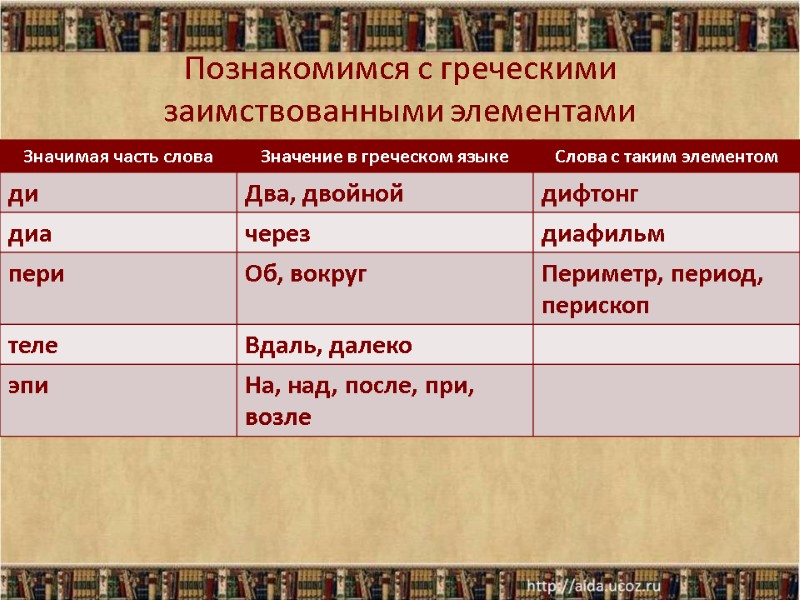 Познакомимся с греческими заимствованными элементами

| Значимая часть слова | Значение в греческом языке | Слова с таким элементом |
|---|---|---|
| ди | Два, двойной | дифтонг |
| диа | через | диафильм |
| пери | Об, вокруг | Периметр, период, перископ |
| теле | Вдаль, далеко | |
| эпи | На, над, после, при, возле | |

http://aida.ucoz.ru